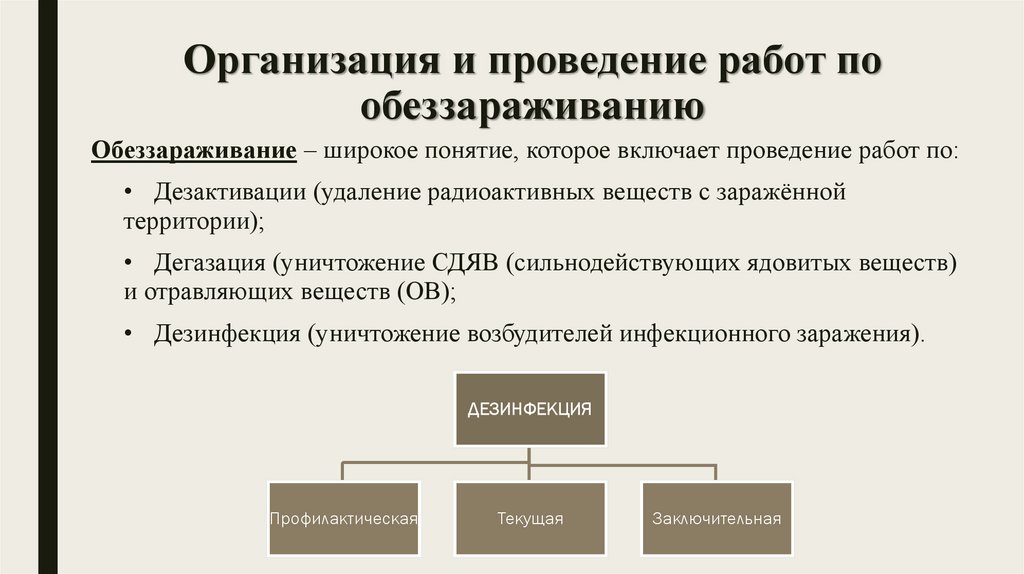 Организация и проведение работ по обеззараживанию

Обеззараживание – широкое понятие, которое включает проведение работ по:

• Дезактивации (удаление радиоактивных веществ с заражённой территории);

• Дегазация (уничтожение СДЯВ (сильнодействующих ядовитых веществ) и отравляющих веществ (ОВ);

• Дезинфекция (уничтожение возбудителей инфекционного заражения).

ДЕЗИНФЕКЦИЯ

Профилактическая

Текущая

Заключительная